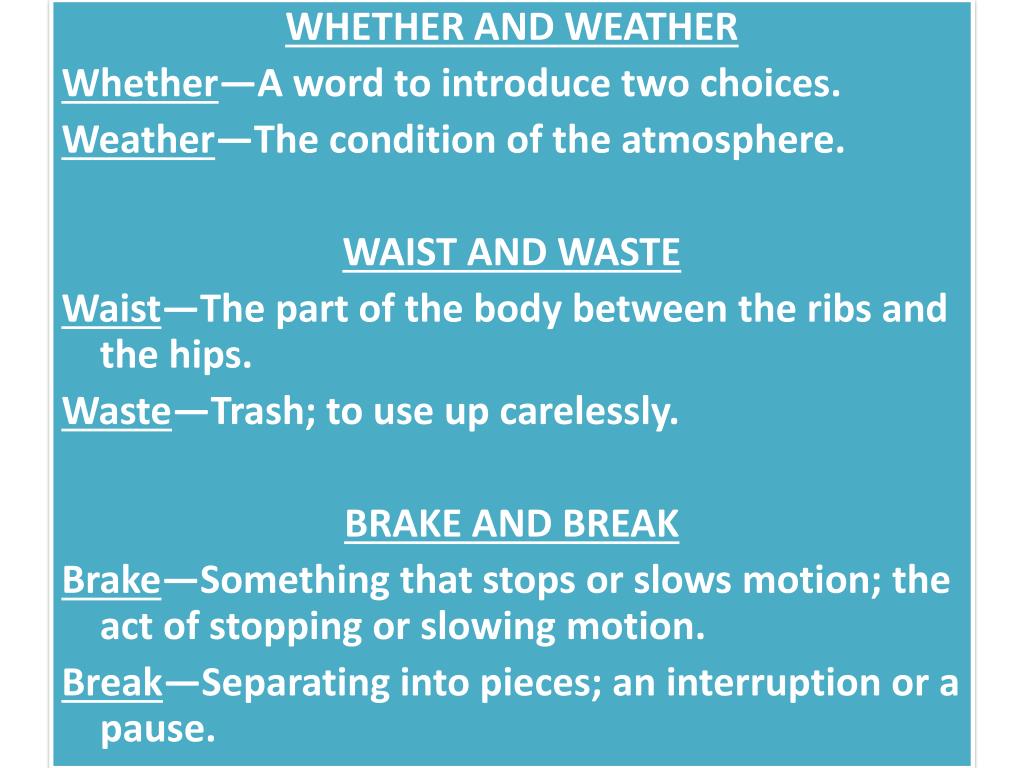 WHETHER AND WEATHER

Whether—A word to introduce two choices.

Weather—The condition of the atmosphere.

WAIST AND WASTE

Waist—The part of the body between the ribs and the hips.

Waste—Trash; to use up carelessly.

BRAKE AND BREAK

Brake—Something that stops or slows motion; the act of stopping or slowing motion.

Break—Separating into pieces; an interruption or a pause.